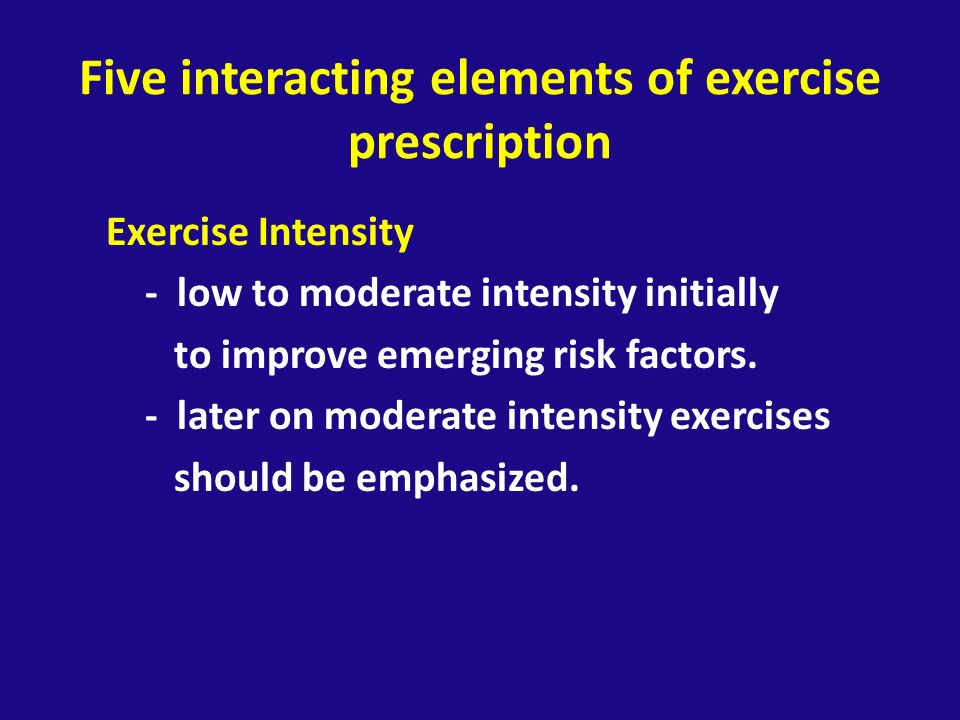 Five interacting elements of exercise prescription

Exercise Intensity

- low to moderate intensity initially to improve emerging risk factors.
- later on moderate intensity exercises should be emphasized.